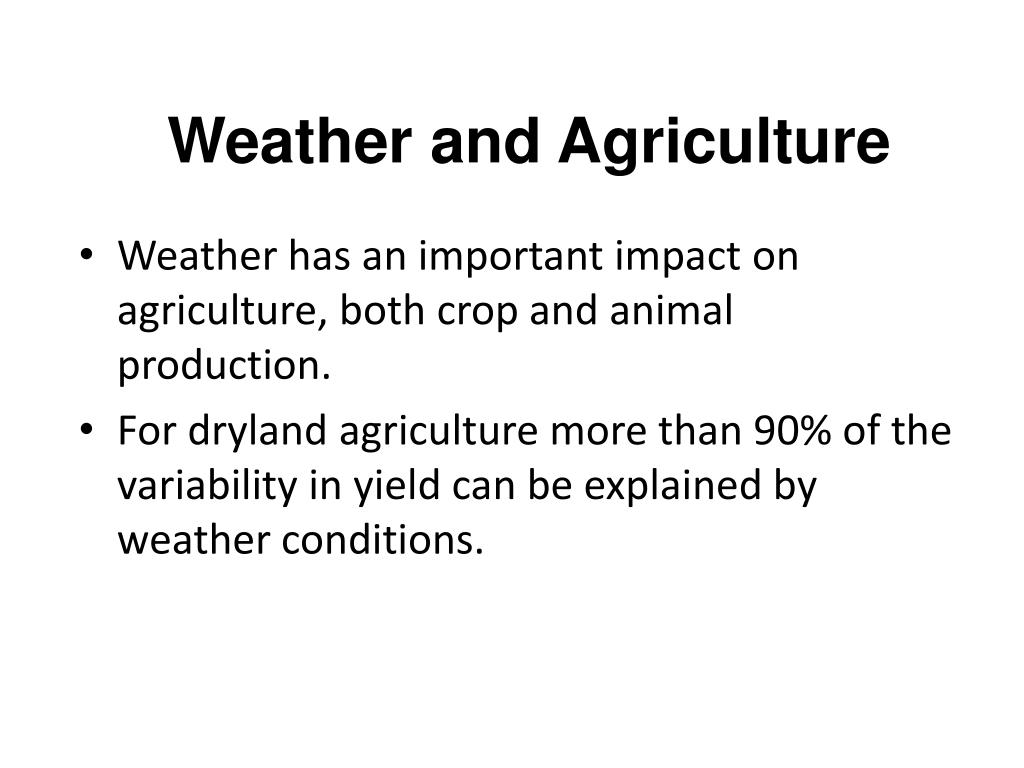 Weather and Agriculture

• Weather has an important impact on agriculture, both crop and animal production.

• For dryland agriculture more than 90% of the variability in yield can be explained by weather conditions.